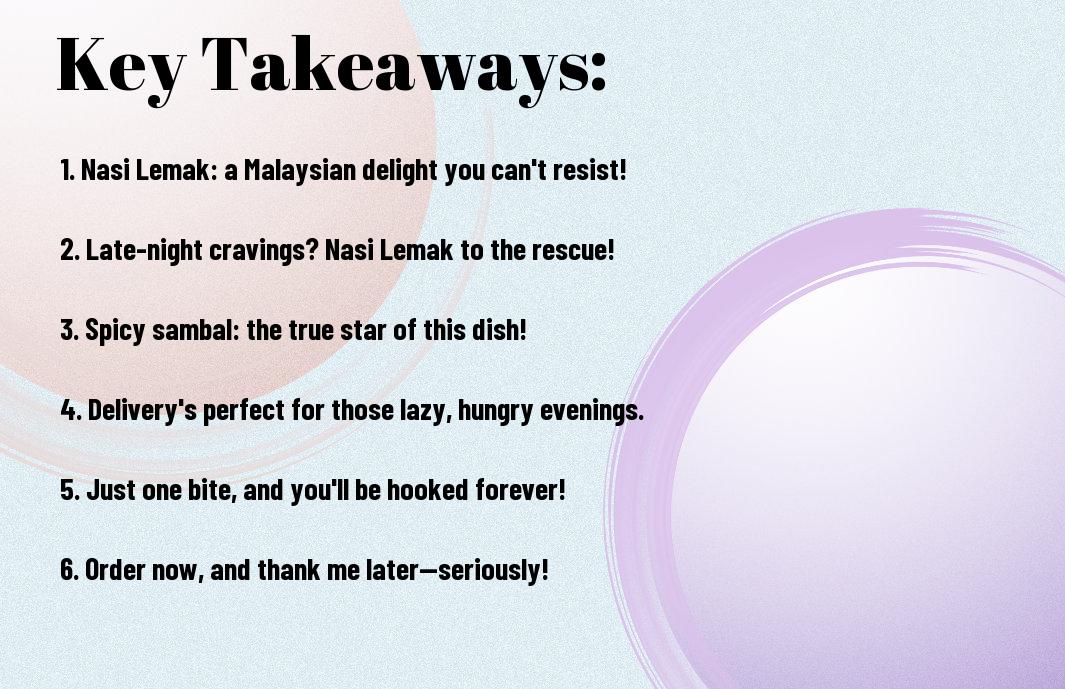 Key Takeaways:

1. Nasi Lemak: a Malaysian delight you can't resist!

2. Late-night cravings? Nasi Lemak to the rescue!

3. Spicy sambal: the true star of this dish!

4. Delivery's perfect for those lazy, hungry evenings.

5. Just one bite, and you'll be hooked forever!

6. Order now, and thank me later—seriously!